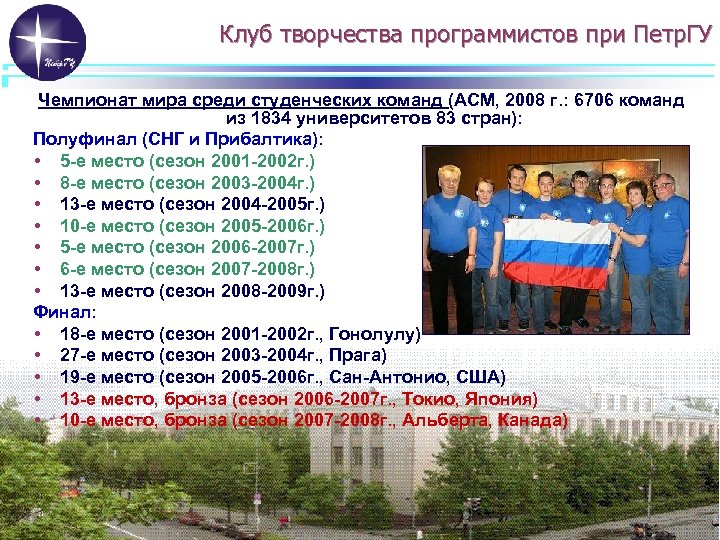 ПетрГУ

Клуб творчества программистов при ПетрГУ

Чемпионат мира среди студенческих команд (ACM, 2008 г.: 6706 команд из 1834 университетов 83 стран):

Полуфинал (СНГ и Прибалтика):
• 5-е место (сезон 2001-2002г.)
• 8-е место (сезон 2003-2004г.)
• 13-е место (сезон 2004-2005г.)
• 10-е место (сезон 2005-2006г.)
• 5-е место (сезон 2006-2007г.)
• 6-е место (сезон 2007-2008г.)
• 13-е место (сезон 2008-2009г.)

Финал:
• 18-е место (сезон 2001-2002г., Гонолулу)
• 27-е место (сезон 2003-2004г., Прага)
• 19-е место (сезон 2005-2006г., Сан-Антонио, США)
• 13-е место, бронза (сезон 2006-2007г., Токио, Япония)
• 10-е место, бронза (сезон 2007-2008г., Альберта, Канада)